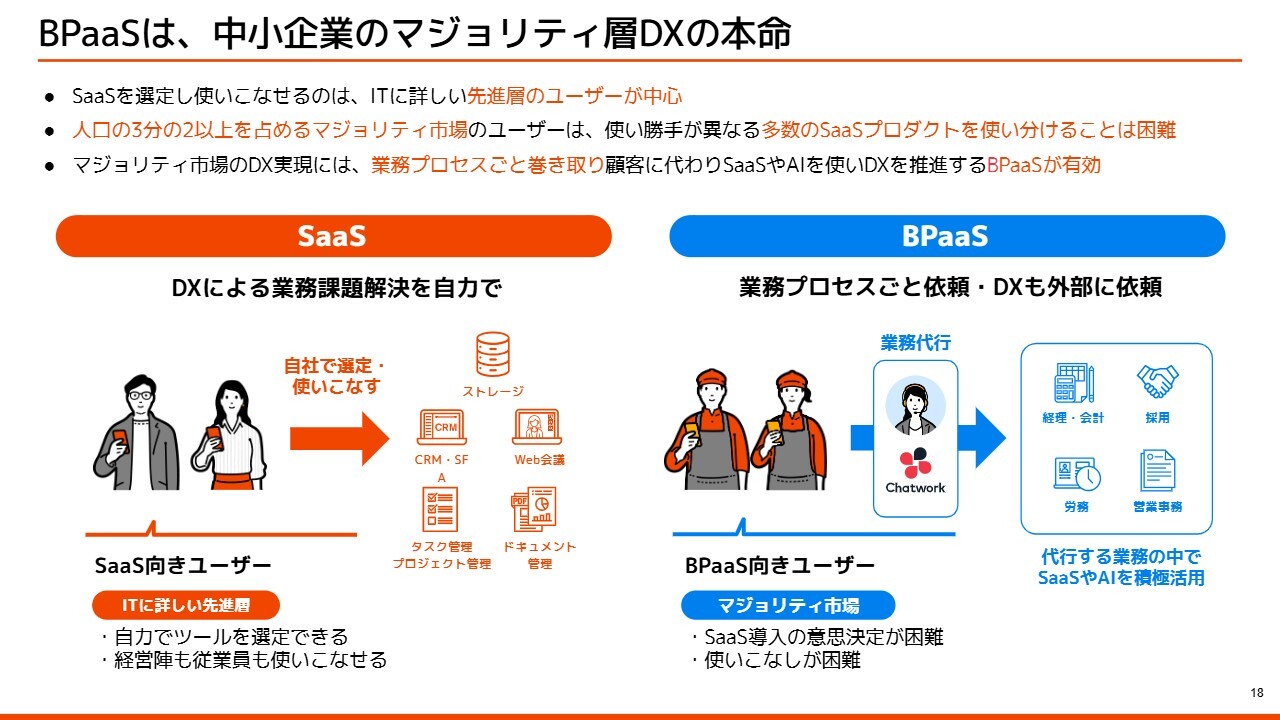 BPaaSは、中小企業のマジョリティ層DXの本命

● SaaSを選定し使いこなせるのは、ITに詳しい先進層のユーザーが中心
● 人口の3分の2以上を占めるマジョリティ市場のユーザーは、使い勝手が異なる多数のSaaSプロダクトを使い分けることは困難
● マジョリティ市場のDX実現には、業務プロセスごと巻き取り顧客に代わりSaaSやAIを使いDXを推進するBPaaSが有効

SaaS

DXによる業務課題解決を自力で

自社で選定・使いこなす

ストレージ

CRM

CRM・SFA

Web会議

PDF

タスク管理 プロジェクト管理

ドキュメント管理

SaaS向きユーザー

ITに詳しい先進層

・自力でツールを選定できる
・経営陣も従業員も使いこなせる

BPaaS

業務プロセスごと依頼・DXも外部に依頼

業務代行

Chatwork

経理・会計

採用

労務

営業事務

代行する業務の中で SaaSやAIを積極活用

BPaaS向きユーザー

マジョリティ市場

・SaaS導入の意思決定が困難
・使いこなしが困難

18